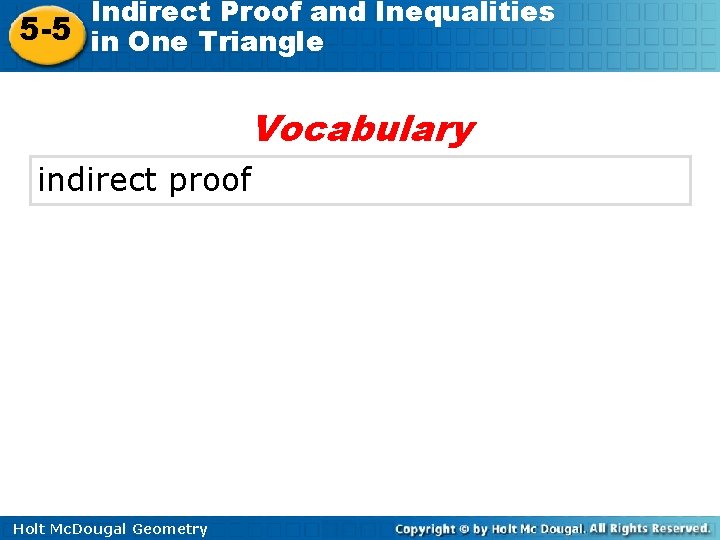 5-5 Indirect Proof and Inequalities in One Triangle

Vocabulary

indirect proof

Holt McDougal Geometry

Copyright © by Holt Mc Dougal. All Rights Reserved.